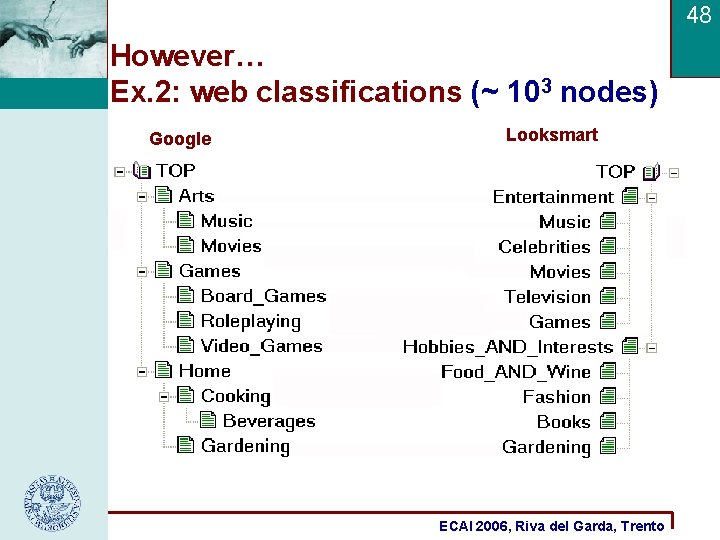 48

However…
Ex.2: web classifications (~ $10^3$ nodes)

Google

TOP
Arts
Music
Movies
Games
Board_Games
Roleplaying
Video_Games
Home
Cooking
Beverages
Gardening

Looksmart

TOP
Entertainment
Music
Celebrities
Movies
Television
Games
Hobbies_AND_Interests
Food_AND_Wine
Fashion
Books
Gardening

ECAI 2006, Riva del Garda, Trento